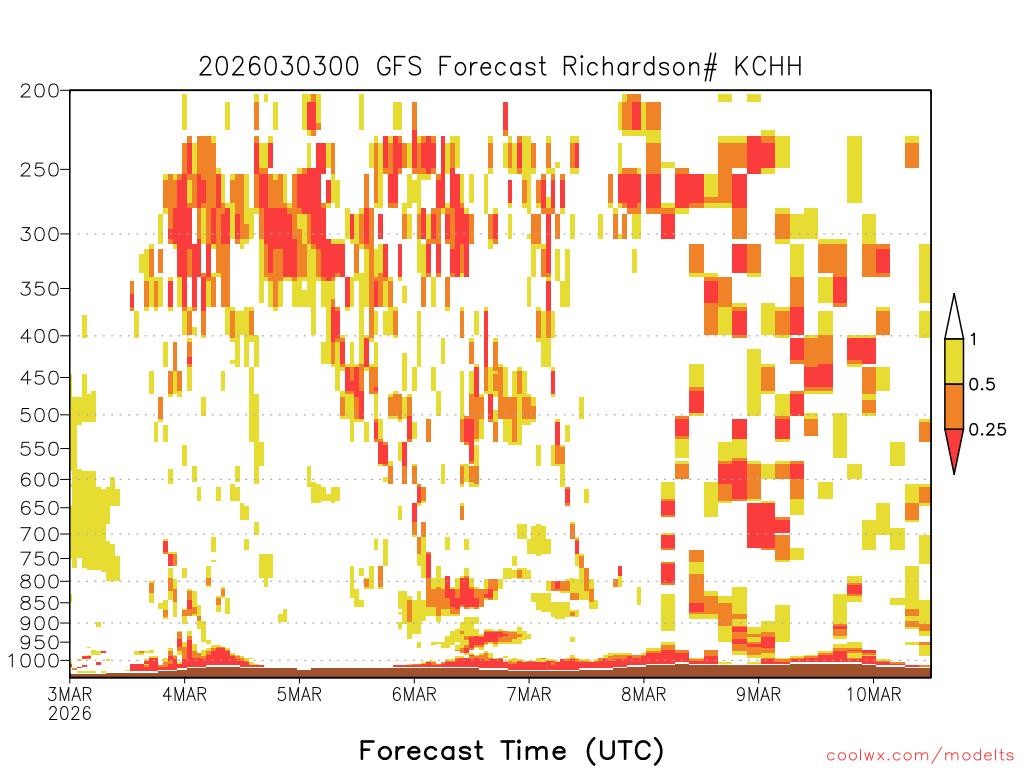 2026030300 GFS Forecast Richardson# KCHH

200
250
300
350
400
450
500
550
600
650
700
750
800
850
900
950
1000

1
0.5
0.25

3MAR
2026
4MAR
5MAR
6MAR
7MAR
8MAR
9MAR
10MAR

Forecast Time (UTC)

coolwx.com/modelts